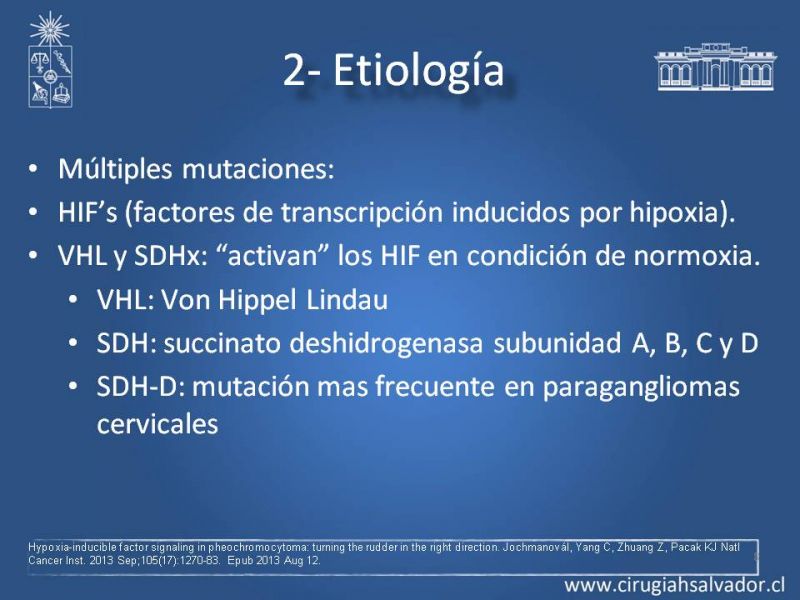 2- Etiología

• Múltiples mutaciones:
• HIF's (factores de transcripción inducidos por hipoxia).
• VHL y SDHx: "activan" los HIF en condición de normoxia.
• VHL: Von Hippel Lindau
• SDH: succinato deshidrogenasa subunidad A, B, C y D
• SDH-D: mutación mas frecuente en paragangliomas cervicales

Hypoxia-inducible factor signaling in pheochromocytoma: turning the rudder in the right direction. Jochmanovál, Yang C, Zhuang Z, Pacak KJ Natl Cancer Inst. 2013 Sep;105(17):1270-83. Epub 2013 Aug 12.

www.cirugiahsalvador.cl